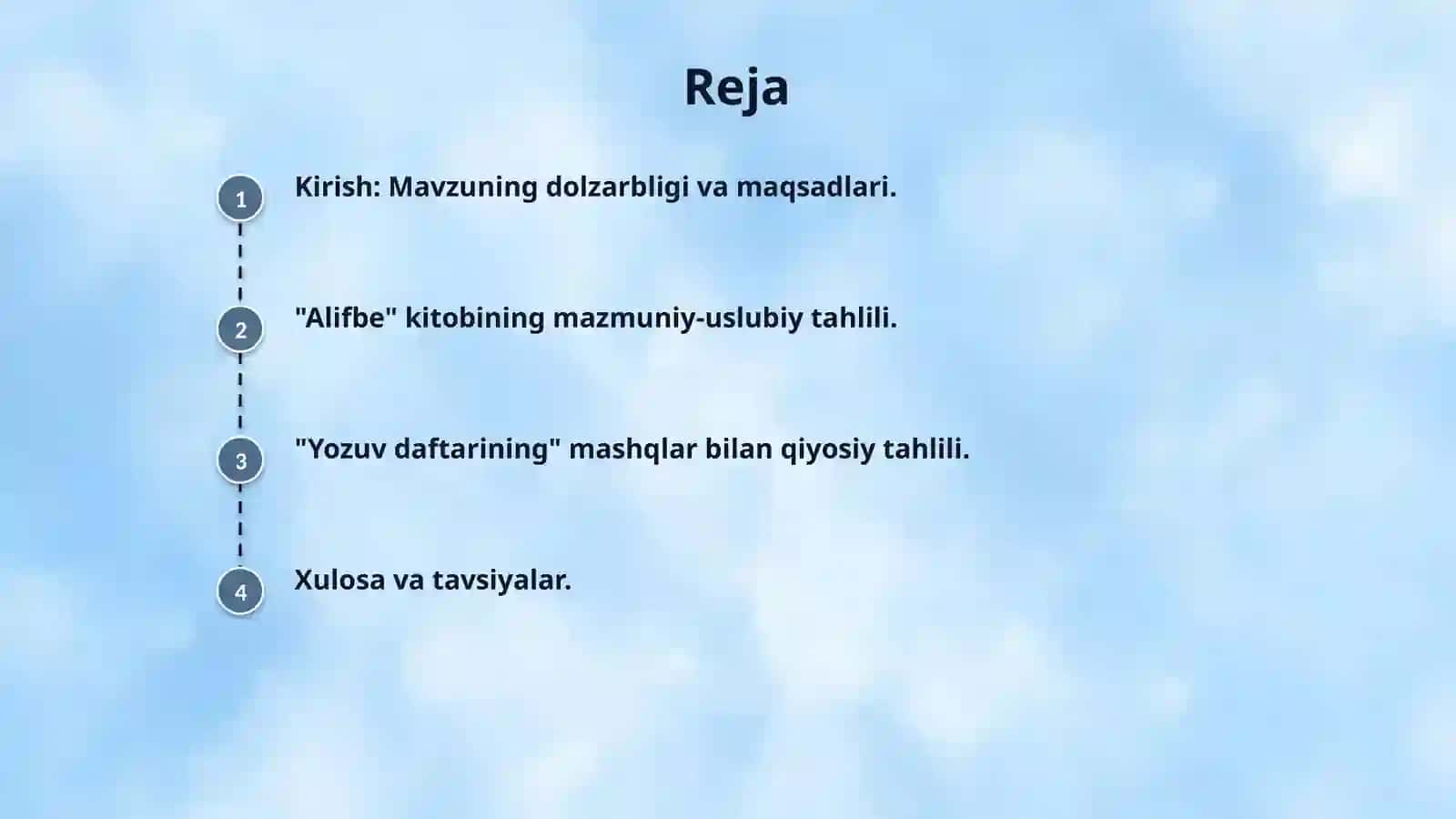 Reja

1 Kirish: Mavzuning dolzarbligi va maqsadlari.

2 "Alifbe" kitobining mazmuniy-uslubiy tahlili.

3 "Yozuv daftarining" mashqlar bilan qiyosiy tahlili.

4 Xulosa va tavsiyalar.